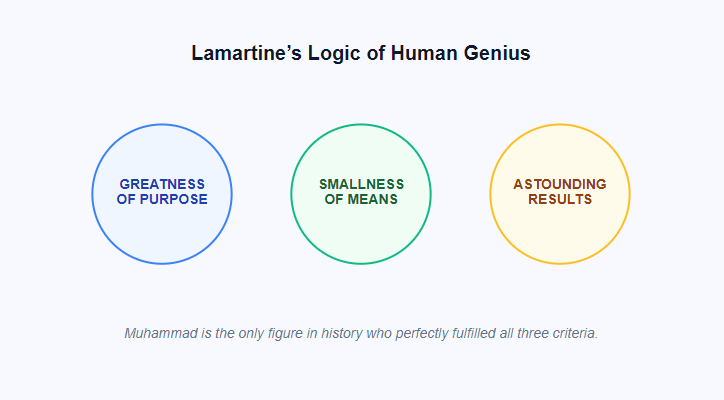 Lamartine’s Logic of Human Genius

GREATNESS OF PURPOSE

SMALLNESS OF MEANS

ASTOUNDING RESULTS

Muhammad is the only figure in history who perfectly fulfilled all three criteria.